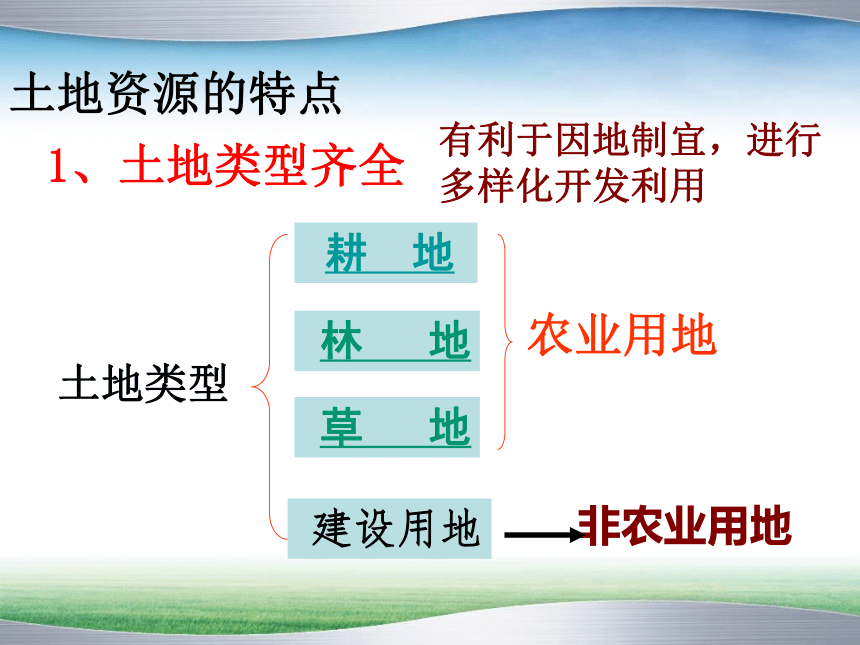 土地资源的特点

1、土地类型齐全

有利于因地制宜，进行多样化开发利用

土地类型

耕　地

林　　地

草　　地

农业用地

建设用地

非农业用地